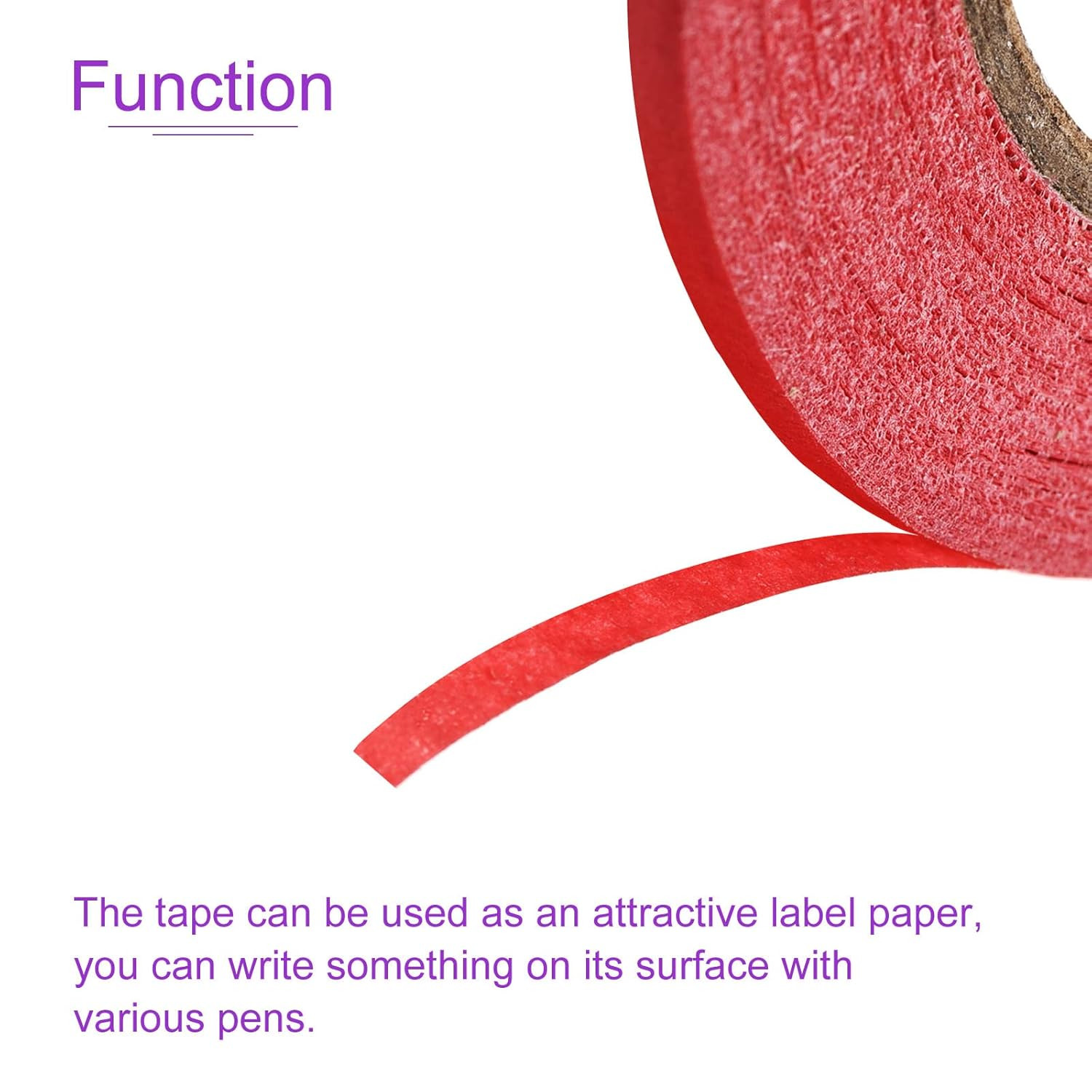 Function

The tape can be used as an attractive label paper, you can write something on its surface with various pens.